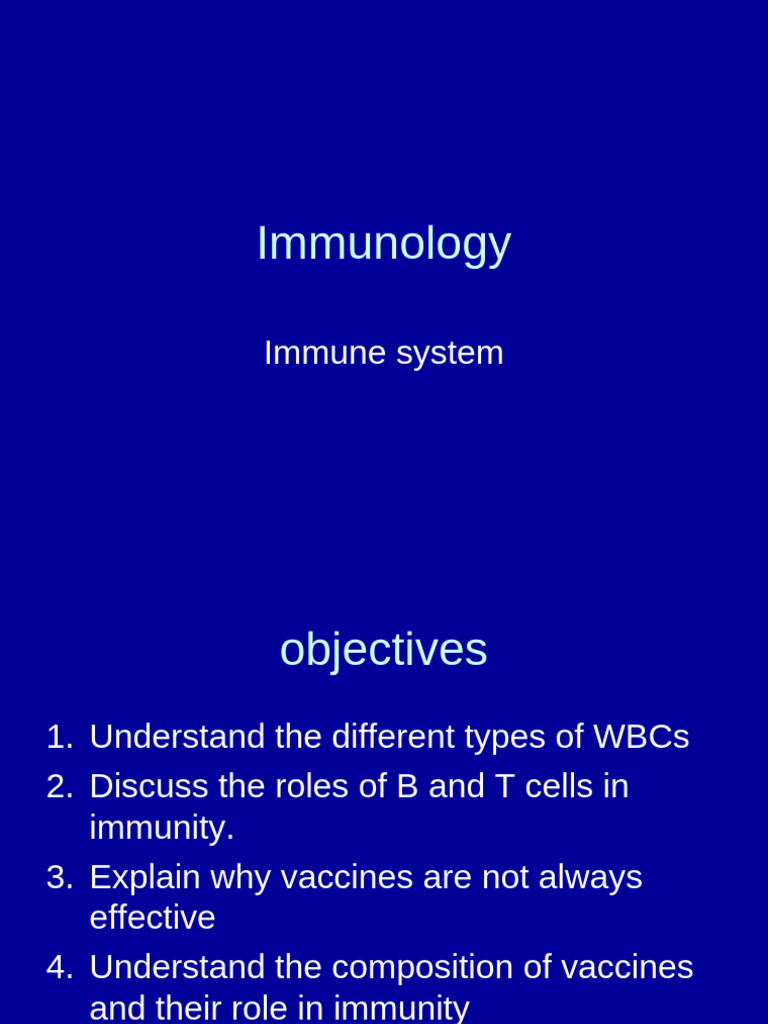 Immunology

Immune system

objectives

1. Understand the different types of WBCs
2. Discuss the roles of B and T cells in immunity.
3. Explain why vaccines are not always effective
4. Understand the composition of vaccines and their role in immunity